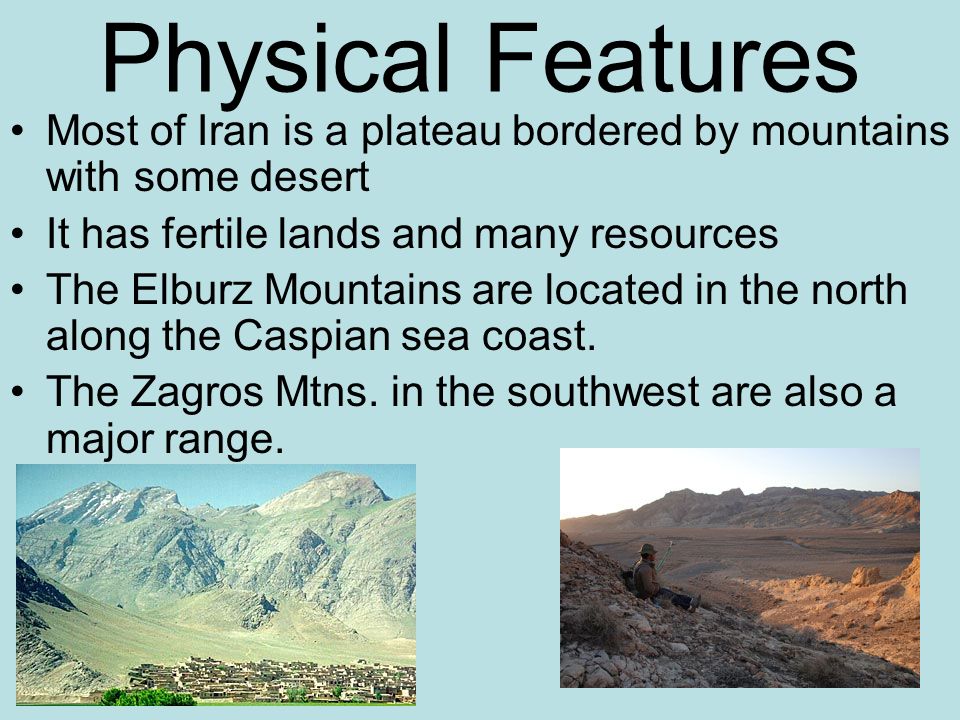 Physical Features

• Most of Iran is a plateau bordered by mountains with some desert
• It has fertile lands and many resources
• The Elburz Mountains are located in the north along the Caspian sea coast.
• The Zagros Mtns. in the southwest are also a major range.